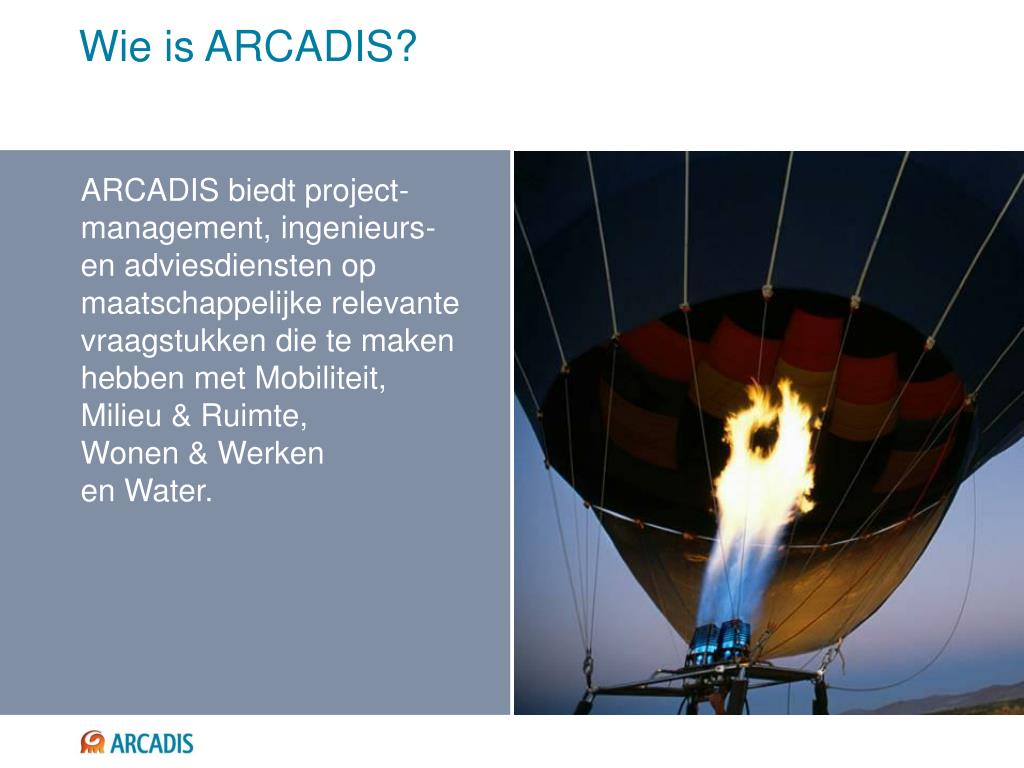 Wie is ARCADIS?

ARCADIS biedt projectmanagement, ingenieurs- en adviesdiensten op maatschappelijke relevante vraagstukken die te maken hebben met Mobiliteit, Milieu & Ruimte, Wonen & Werken en Water.

ARCADIS